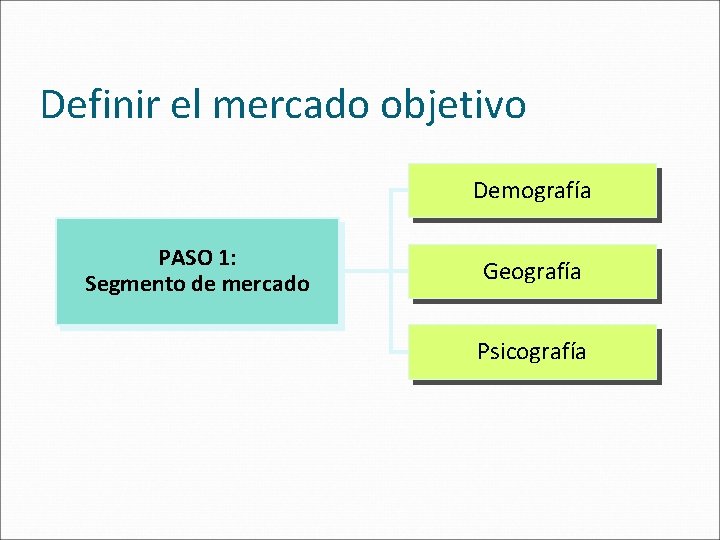 Definir el mercado objetivo

PASO 1:
Segmento de mercado

Demografía

Geografía

Psicografía